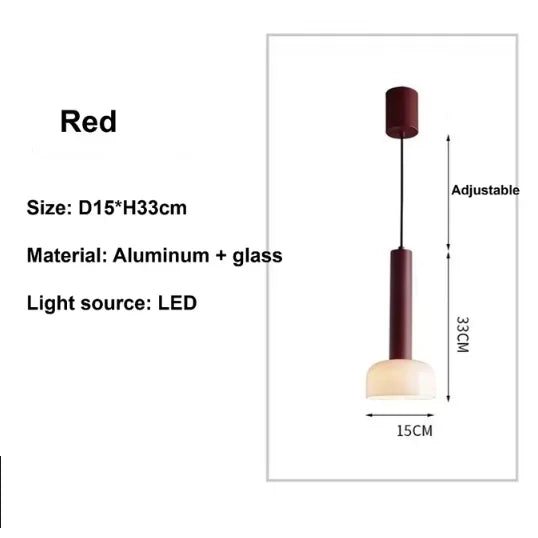 Red

Size: D15*H33cm

Material: Aluminum + glass

Light source: LED

Adjustable

33CM

15CM